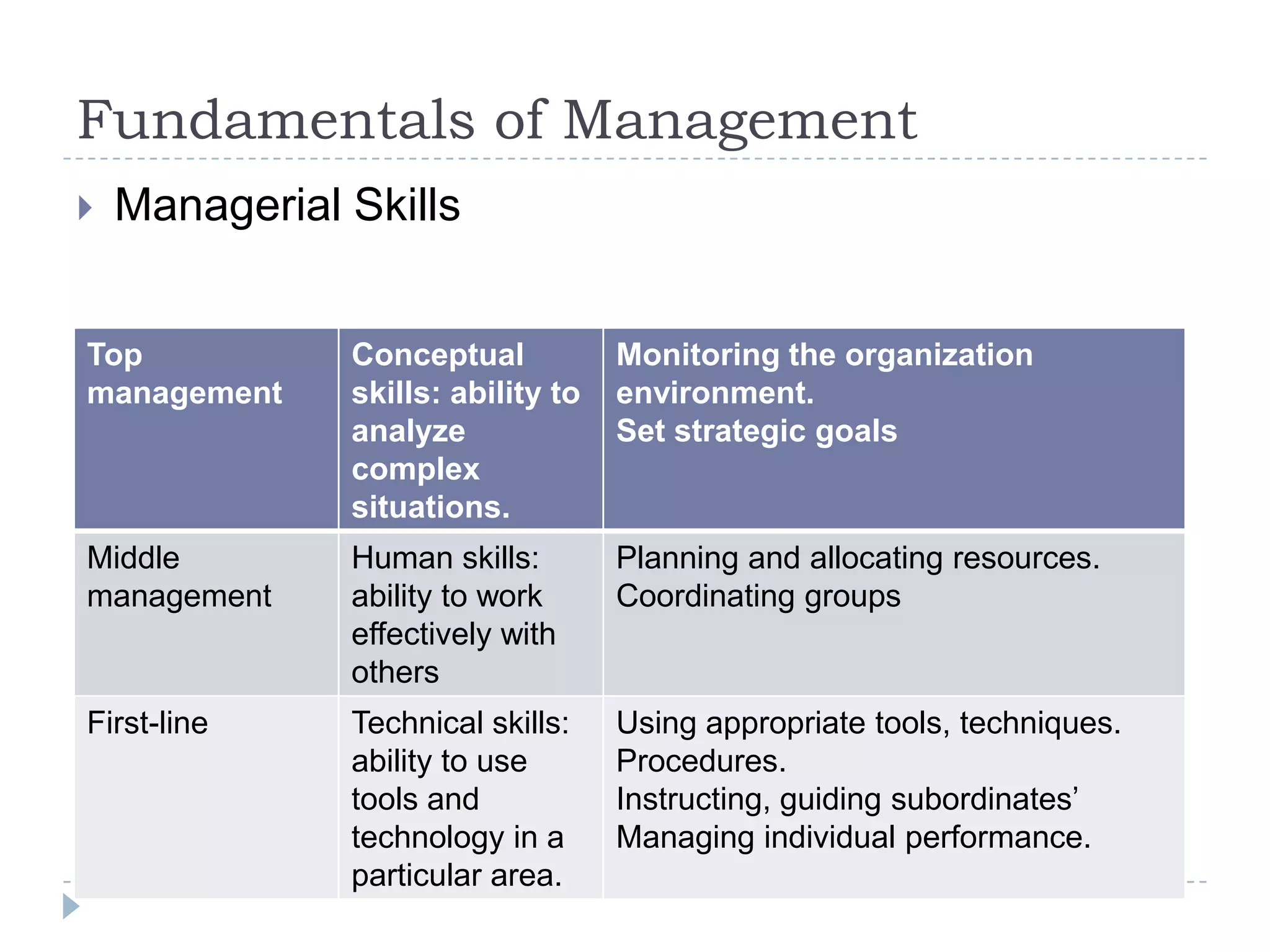 Fundamentals of Management

Managerial Skills

| Top management | Conceptual skills: ability to analyze complex situations. | Monitoring the organization environment. Set strategic goals |
|---|---|---|
| Middle management | Human skills: ability to work effectively with others | Planning and allocating resources. Coordinating groups |
| First-line | Technical skills: ability to use tools and technology in a particular area. | Using appropriate tools, techniques. Procedures. Instructing, guiding subordinates’ Managing individual performance. |